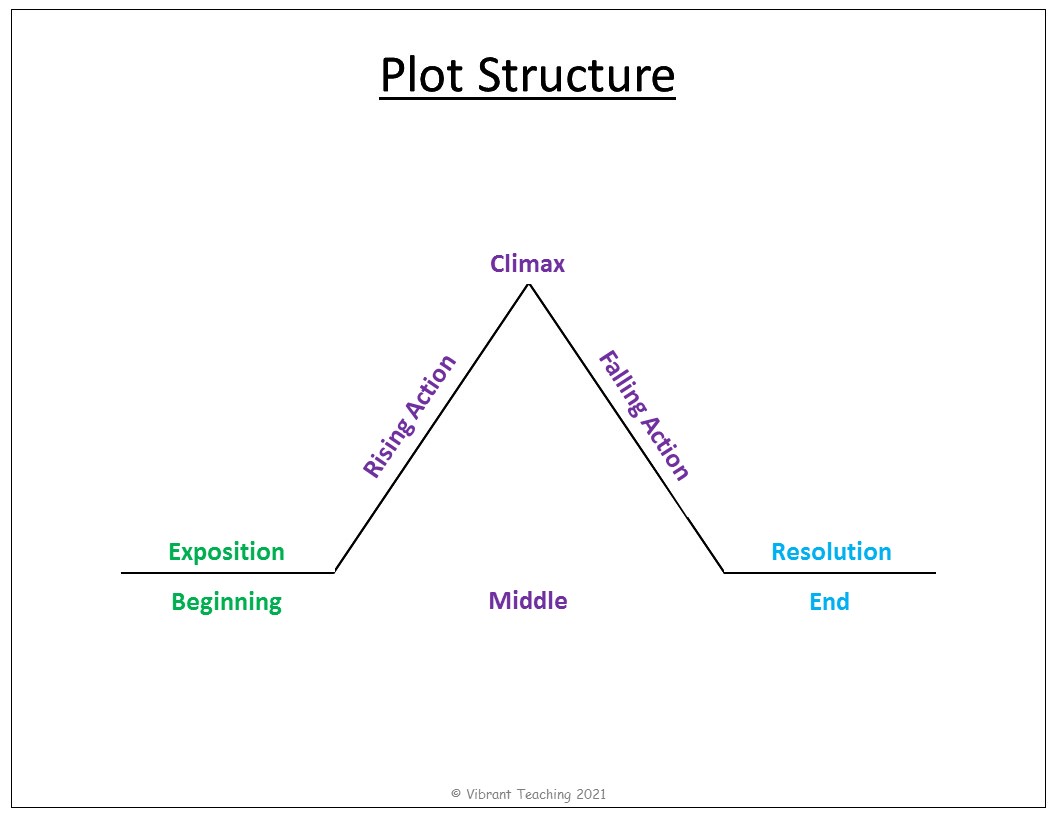 Plot Structure

Climax

Rising Action

Falling Action

Exposition

Resolution

Beginning

Middle

End

© Vibrant Teaching 2021